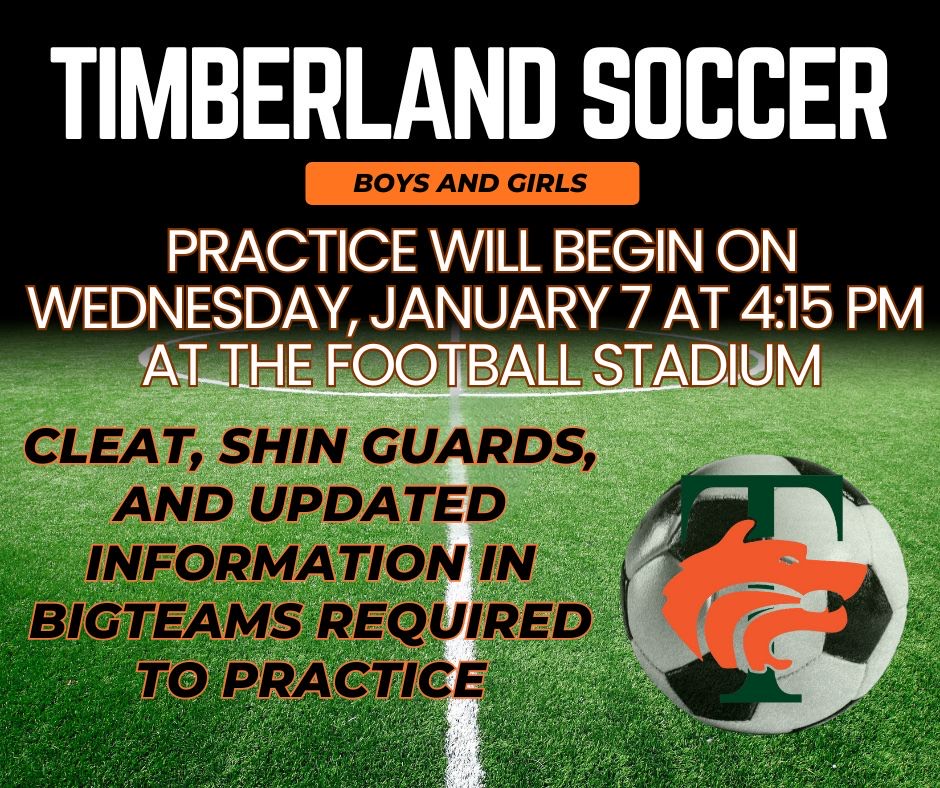 TIMBERLAND SOCCER

BOYS AND GIRLS

PRACTICE WILL BEGIN ON WEDNESDAY, JANUARY 7 AT 4:15 PM AT THE FOOTBALL STADIUM

CLEAT, SHIN GUARDS, AND UPDATED INFORMATION IN BIGTEAMS REQUIRED TO PRACTICE

T